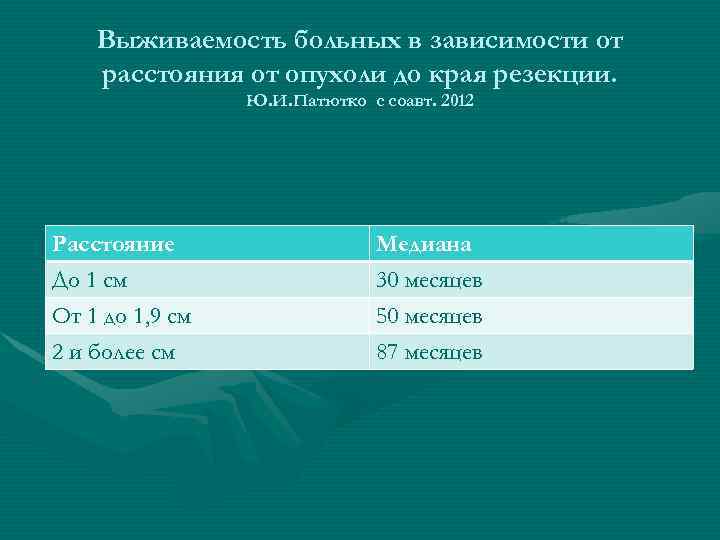 Выживаемость больных в зависимости от расстояния от опухоли до края резекции.
Ю.И.Патютко с соавт. 2012

| Расстояние | Медиана |
|---|---|
| До 1 см | 30 месяцев |
| От 1 до 1,9 см | 50 месяцев |
| 2 и более см | 87 месяцев |